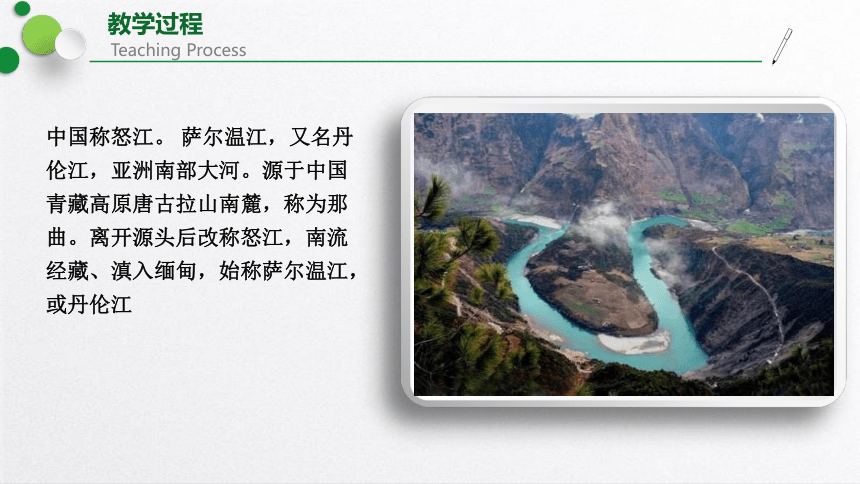 教学过程
Teaching Process

中国称怒江。 萨尔温江，又名丹伦江，亚洲南部大河。源于中国青藏高原唐古拉山南麓，称为那曲。离开源头后改称怒江，南流经藏、滇入缅甸，始称萨尔温江，或丹伦江